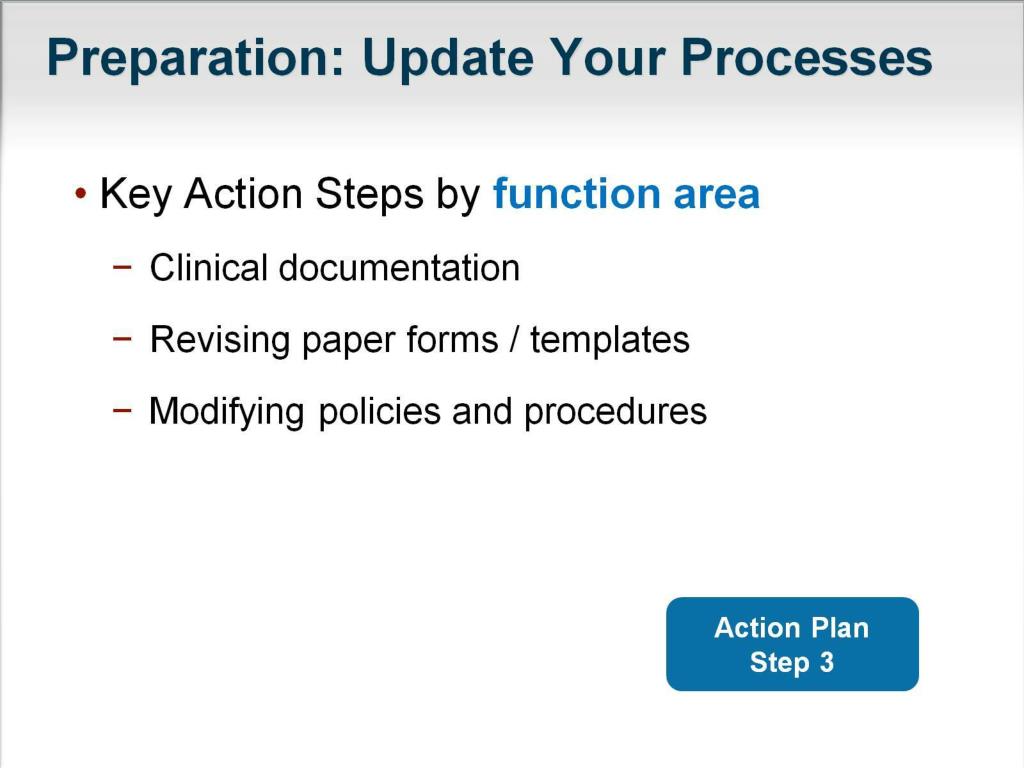 Preparation: Update Your Processes

• Key Action Steps by function area

− Clinical documentation

− Revising paper forms / templates

− Modifying policies and procedures

Action Plan Step 3